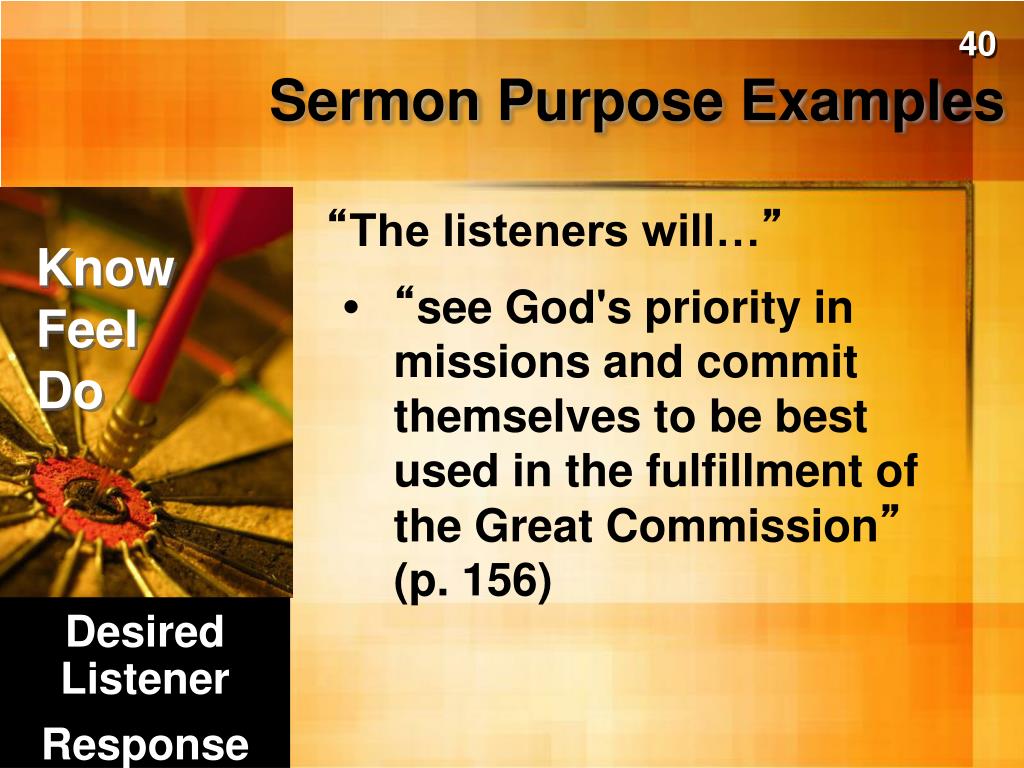 40

Sermon Purpose Examples

Know
Feel
Do

Desired Listener Response

“The listeners will…”

• “see God's priority in missions and commit themselves to be best used in the fulfillment of the Great Commission” (p. 156)